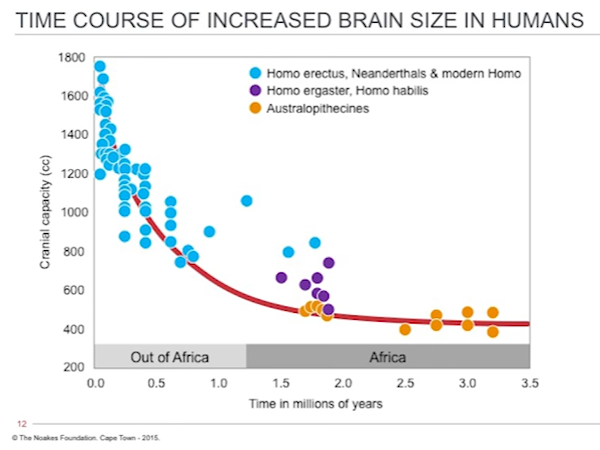 TIME COURSE OF INCREASED BRAIN SIZE IN HUMANS

Homo erectus, Neanderthals & modern Homo
Homo ergaster, Homo habilis
Australopithecines

Cranial capacity (cc)

1800
1600
1400
1200
1000
800
600
400
200

Out of Africa
Africa

0.0 0.5 1.0 1.5 2.0 2.5 3.0 3.5

Time in millions of years

12

© The Noakes Foundation. Cape Town - 2015.